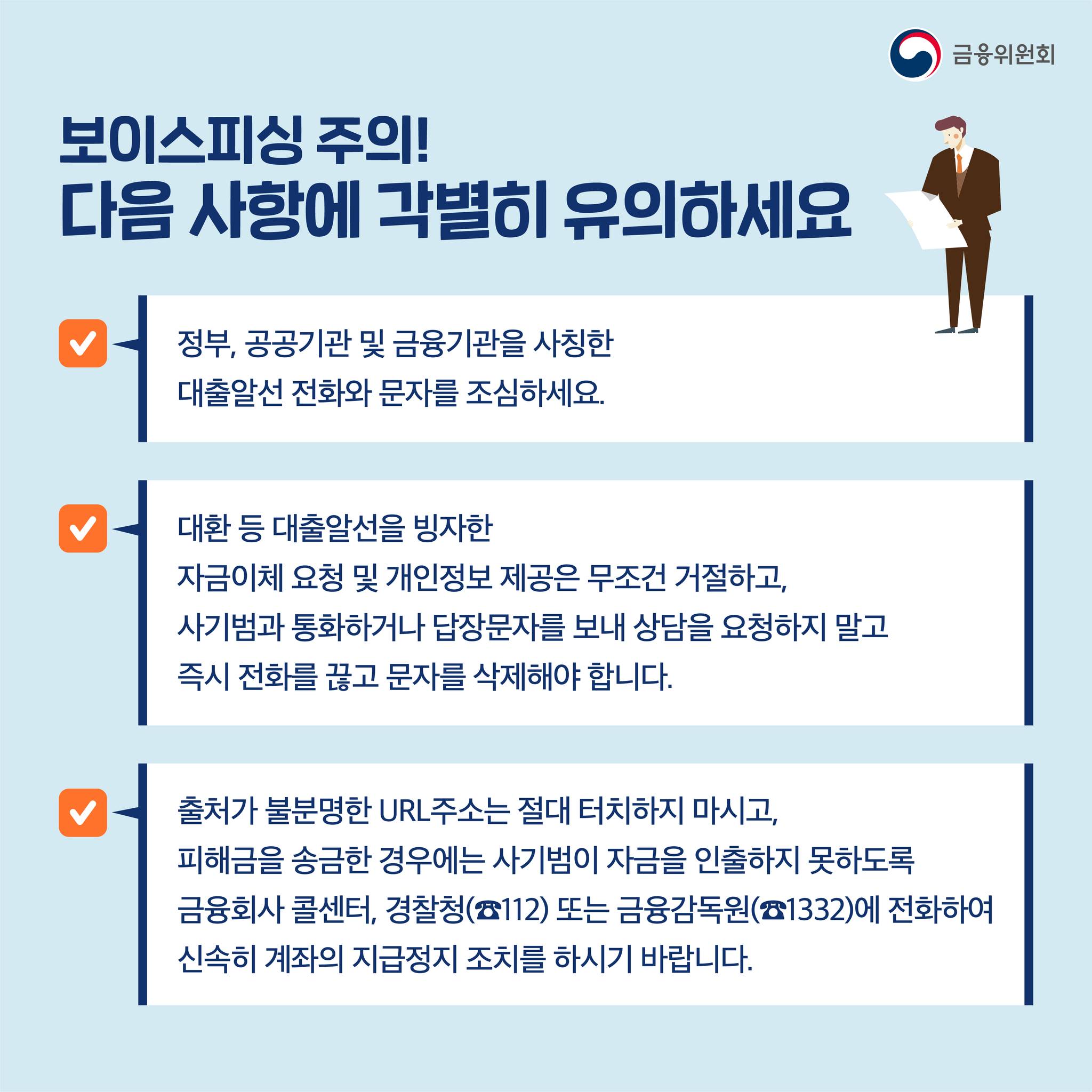 금융위원회

보이스피싱 주의!
다음 사항에 각별히 유의하세요

정부, 공공기관 및 금융기관을 사칭한 대출알선 전화와 문자를 조심하세요.

대환 등 대출알선을 빙자한 자금이체 요청 및 개인정보 제공은 무조건 거절하고, 사기범과 통화하거나 답장문자를 보내 상담을 요청하지 말고 즉시 전화를 끊고 문자를 삭제해야 합니다.

출처가 불분명한 URL주소는 절대 터치하지 마시고, 피해금을 송금한 경우에는 사기범이 자금을 인출하지 못하도록 금융회사 콜센터, 경찰청(☎112) 또는 금융감독원(☎1332)에 전화하여 신속히 계좌의 지급정지 조치를 하시기 바랍니다.